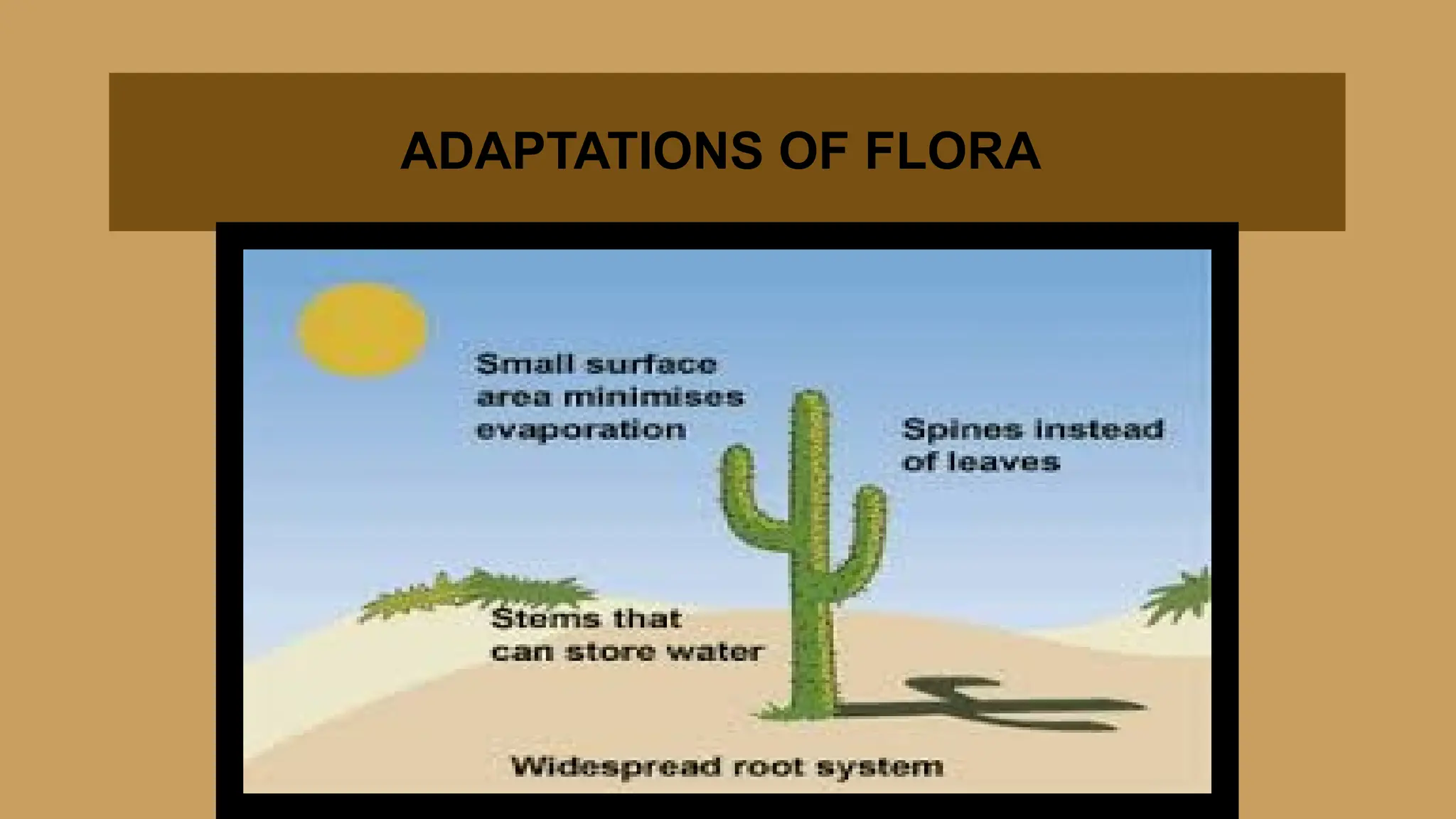 ADAPTATIONS OF FLORA

Small surface area minimises evaporation

Spines instead of leaves

Stems that can store water

Widespread root system